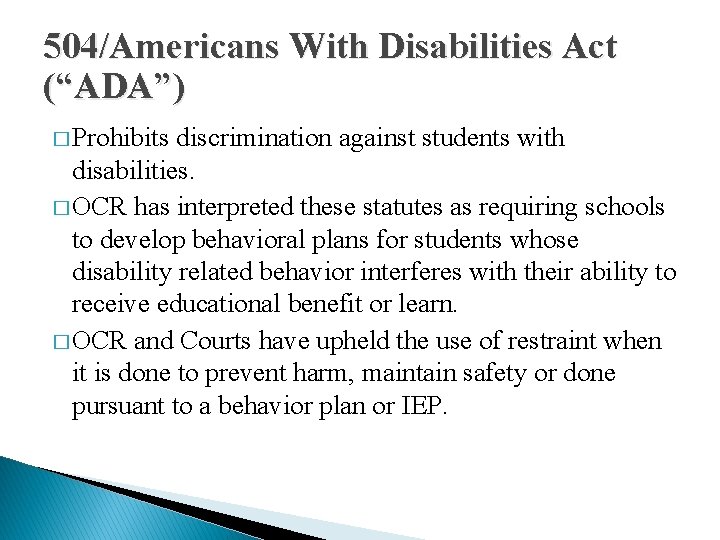 504/Americans With Disabilities Act (“ADA”)

□ Prohibits discrimination against students with disabilities.

□ OCR has interpreted these statutes as requiring schools to develop behavioral plans for students whose disability related behavior interferes with their ability to receive educational benefit or learn.

□ OCR and Courts have upheld the use of restraint when it is done to prevent harm, maintain safety or done pursuant to a behavior plan or IEP.